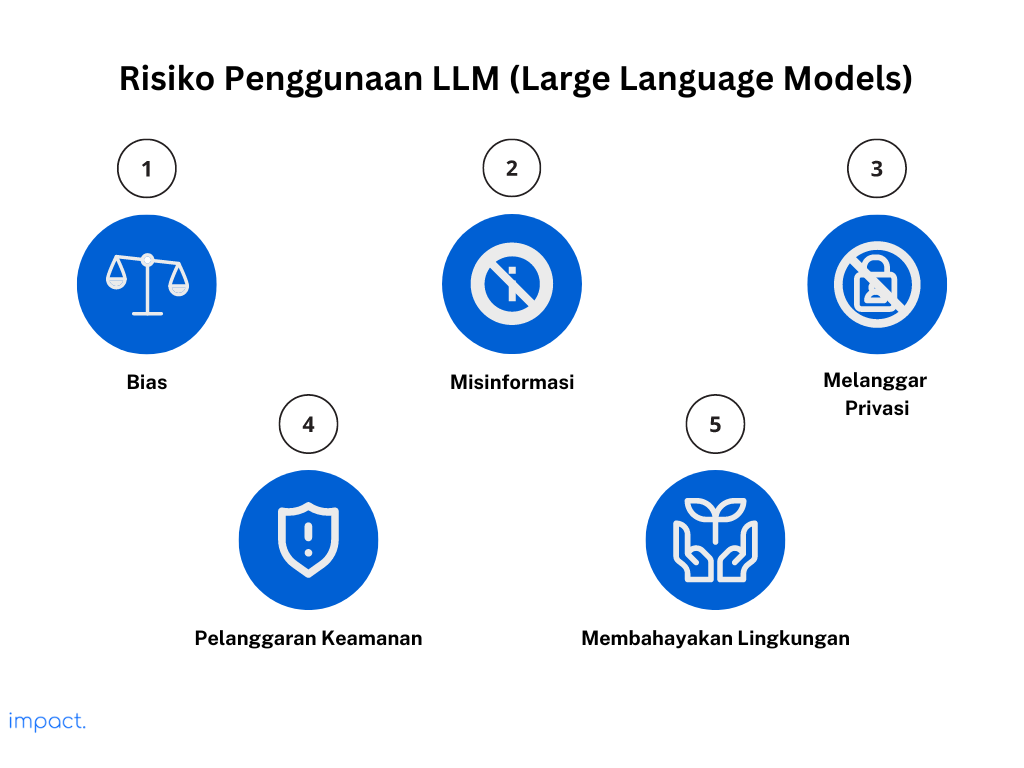 Risiko Penggunaan LLM (Large Language Models)

1

Bias

2

Misinformasi

3

Melanggar Privasi

4

Pelanggaran Keamanan

5

Membahayakan Lingkungan

impact.